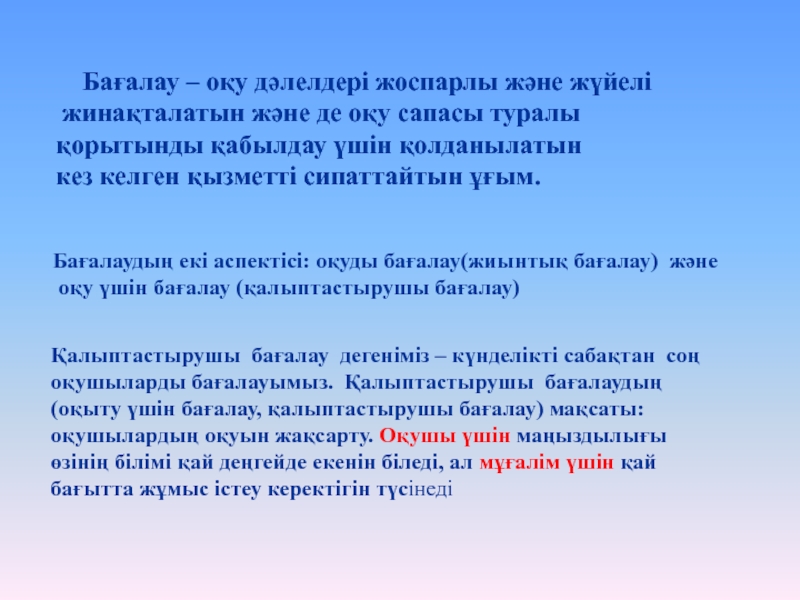 Бағалау – оқу дәлелдері жоспарлы және жүйелі жинақталатын және де оқу сапасы туралы қорытынды қабылдау үшін қолданылатын кез келген қызметті сипаттайтын ұғым.

Бағалаудың екі аспектісі: оқуды бағалау(жиынтық бағалау) және оқу үшін бағалау (қалыптастырушы бағалау)

Қалыптастырушы бағалау дегеніміз – күнделікті сабақтан соң оқушыларды бағалауымыз. Қалыптастырушы бағалаудың (оқыту үшін бағалау, қалыптастырушы бағалау) мақсаты: оқушылардың оқуын жақсарту. Оқушы үшін маңыздылығы өзінің білімі қай деңгейде екенін біледі, ал мұғалім үшін қай бағытта жұмыс істеу керектігін түсінеді